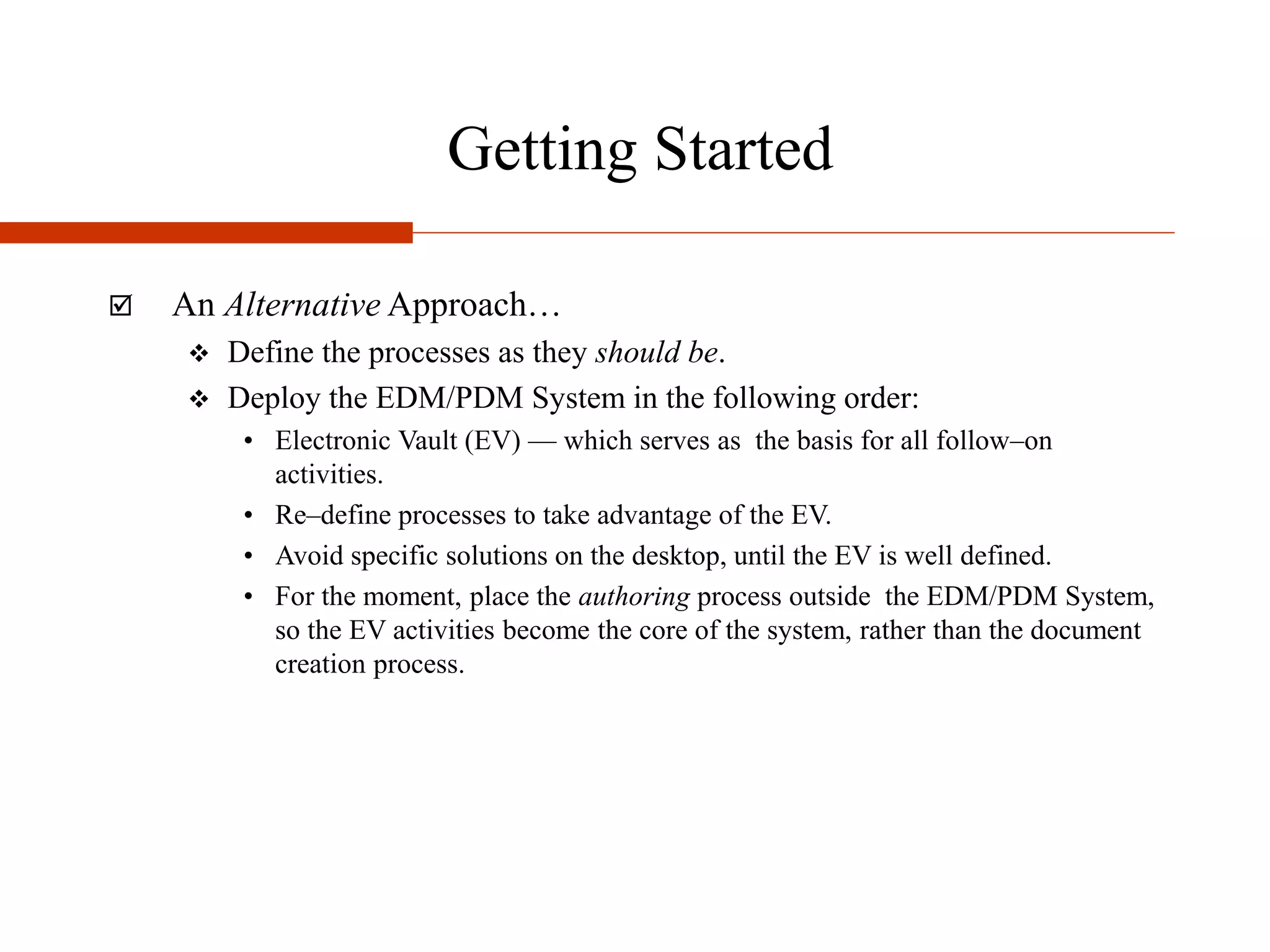 Getting Started

☑ An Alternative Approach…

❖ Define the processes as they should be.

❖ Deploy the EDM/PDM System in the following order:

• Electronic Vault (EV) — which serves as the basis for all follow–on activities.

• Re–define processes to take advantage of the EV.

• Avoid specific solutions on the desktop, until the EV is well defined.

• For the moment, place the authoring process outside the EDM/PDM System, so the EV activities become the core of the system, rather than the document creation process.